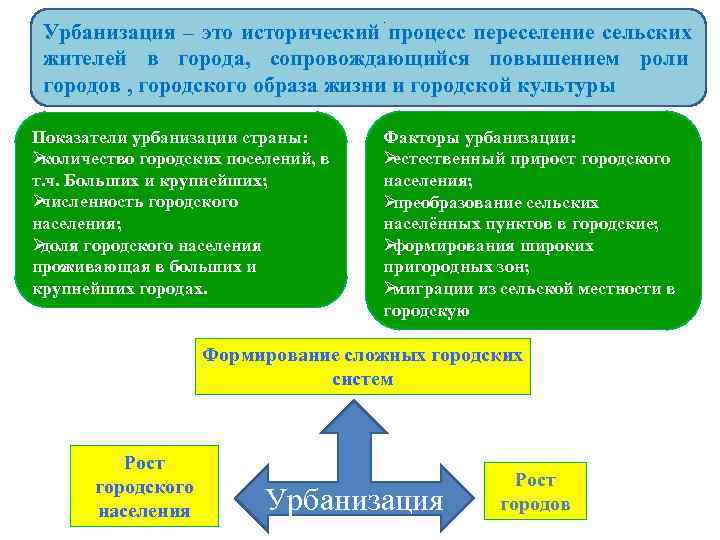 Урбанизация – это исторический процесс переселение сельских жителей в города, сопровождающийся повышением роли городов , городского образа жизни и городской культуры

Показатели урбанизации страны:
➢количество городских поселений, в т.ч. Больших и крупнейших;
➢численность городского населения;
➢доля городского населения проживающая в больших и крупнейших городах.

Факторы урбанизации:
➢естественный прирост городского населения;
➢преобразование сельских населённых пунктов в городские;
➢формирования широких пригородных зон;
➢миграции из сельской местности в городскую

Формирование сложных городских систем

Рост городского населения

Урбанизация

Рост городов